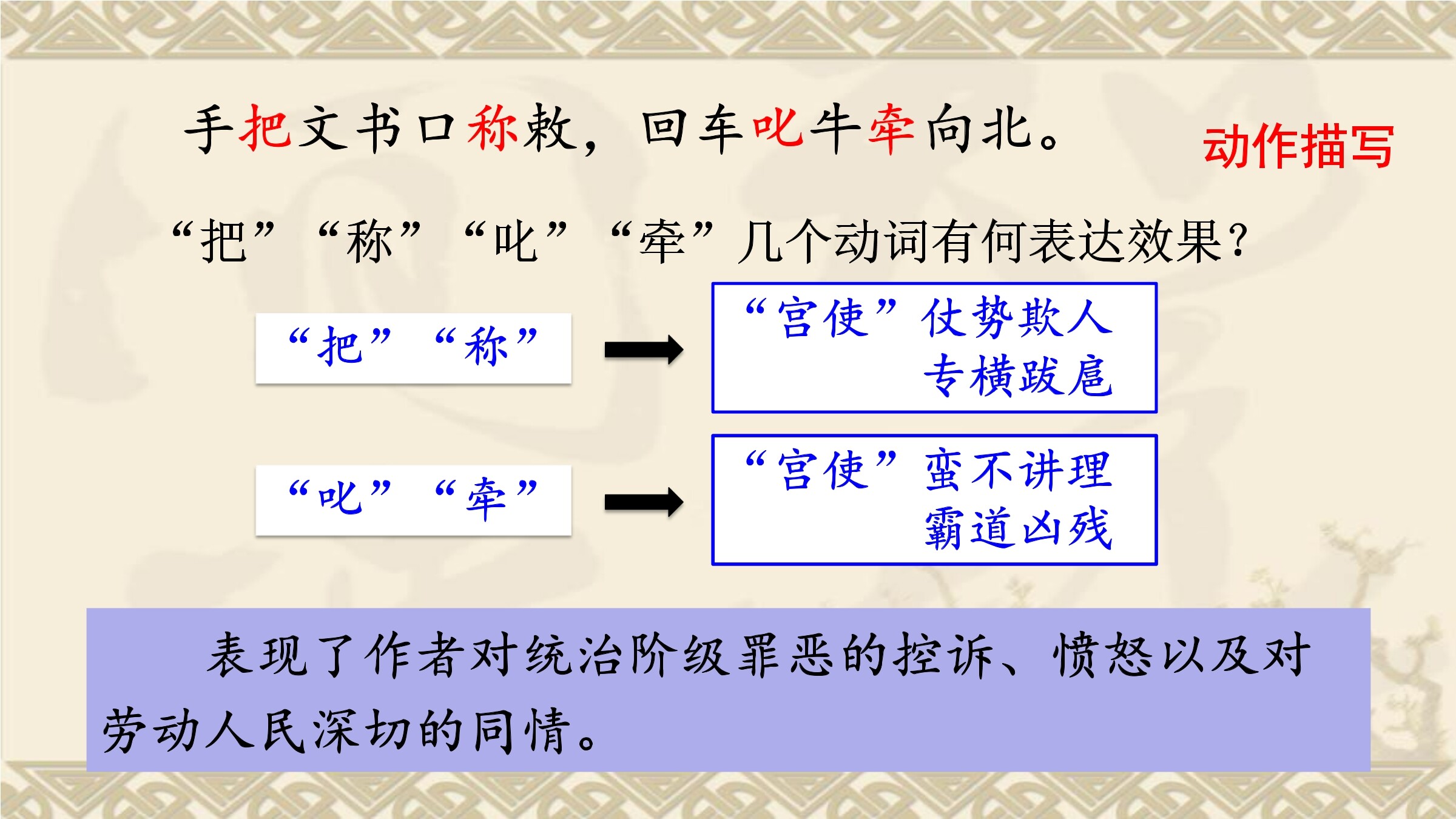 手把文书口称敕，回车叱牛牵向北。

动作描写

“把”“称”“叱”“牵”几个动词有何表达效果？

“把”“称”

“宫使”仗势欺人
专横跋扈

“叱”“牵”

“宫使”蛮不讲理
霸道凶残

表现了作者对统治阶级罪恶的控诉、愤怒以及对劳动人民深切的同情。